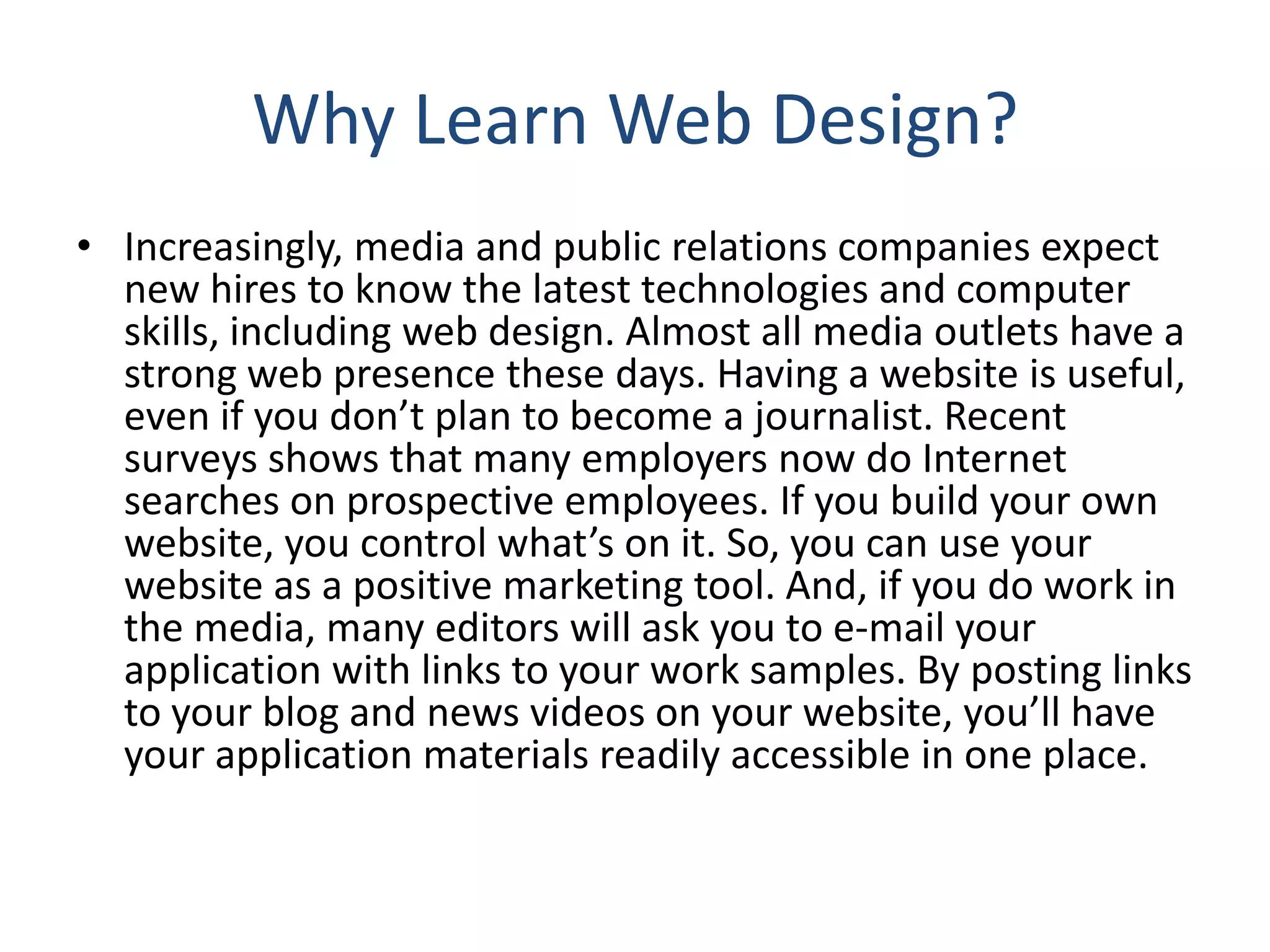 Why Learn Web Design?

• Increasingly, media and public relations companies expect new hires to know the latest technologies and computer skills, including web design. Almost all media outlets have a strong web presence these days. Having a website is useful, even if you don’t plan to become a journalist. Recent surveys shows that many employers now do Internet searches on prospective employees. If you build your own website, you control what’s on it. So, you can use your website as a positive marketing tool. And, if you do work in the media, many editors will ask you to e-mail your application with links to your work samples. By posting links to your blog and news videos on your website, you’ll have your application materials readily accessible in one place.